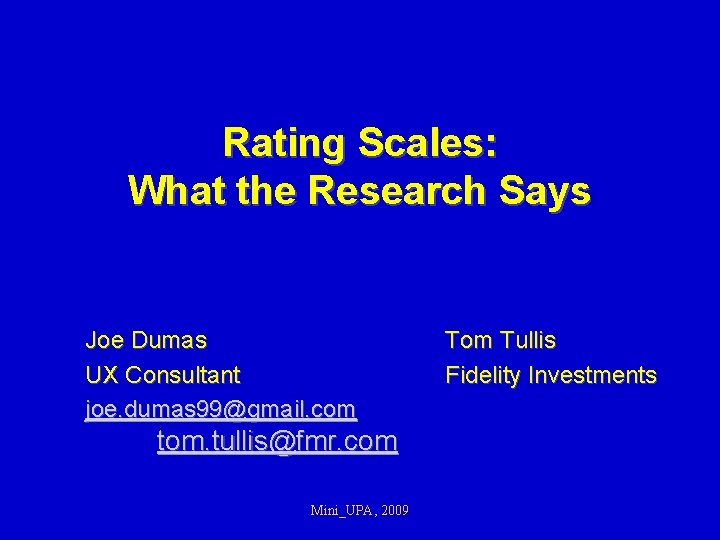 Rating Scales:
What the Research Says

Joe Dumas
UX Consultant
joe.dumas99@gmail.com

tom.tullis@fmr.com

Tom Tullis
Fidelity Investments

Mini_UPA, 2009